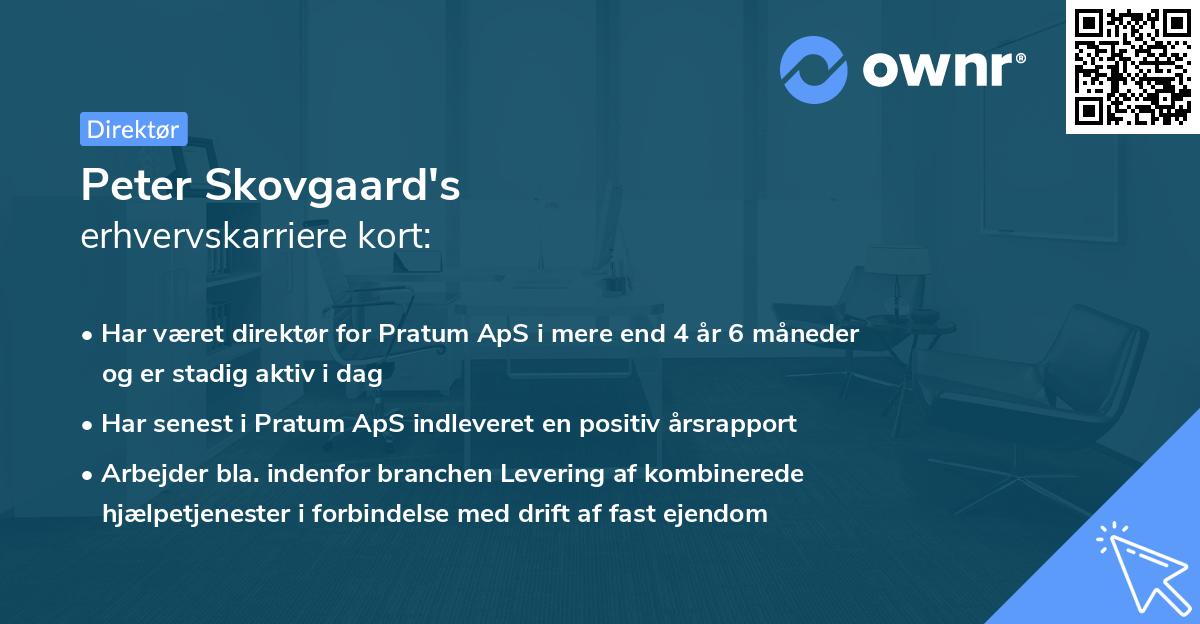 ownr®

Direktør

Peter Skovgaard's
erhvervskarriere kort:

• Har været direktør for Pratum ApS i mere end 4 år 6 måneder og er stadig aktiv i dag

• Har senest i Pratum ApS indleveret en positiv årsrapport

• Arbejder bla. indenfor branchen Levering af kombinerede hjælpetjenester i forbindelse med drift af fast ejendom